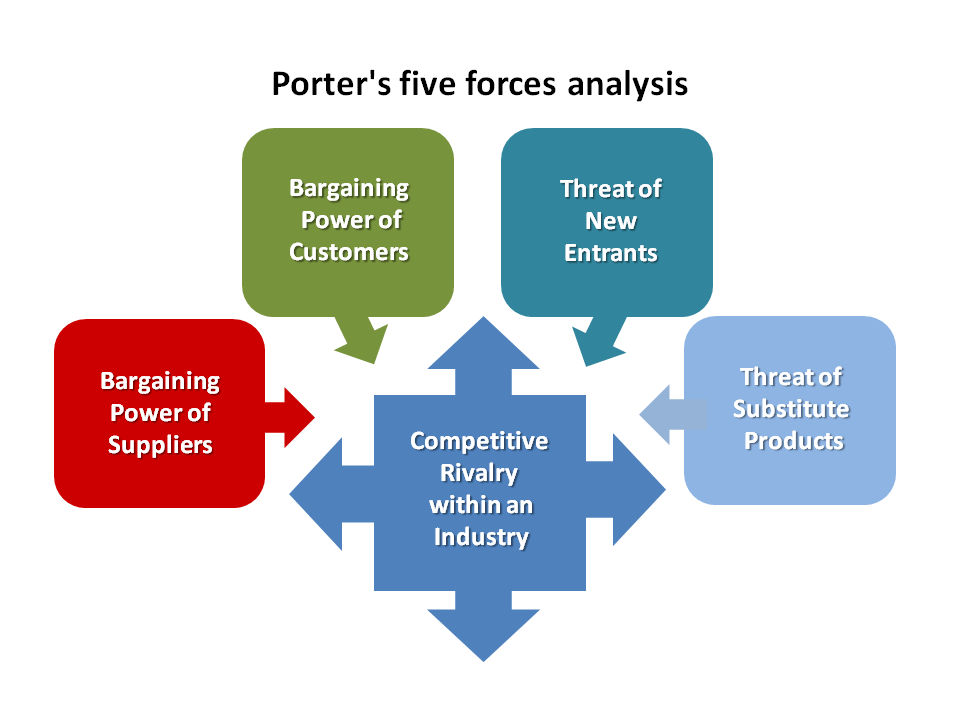 Porter's five forces analysis

Bargaining Power of Customers

Threat of New Entrants

Bargaining Power of Suppliers

Competitive Rivalry within an Industry

Threat of Substitute Products